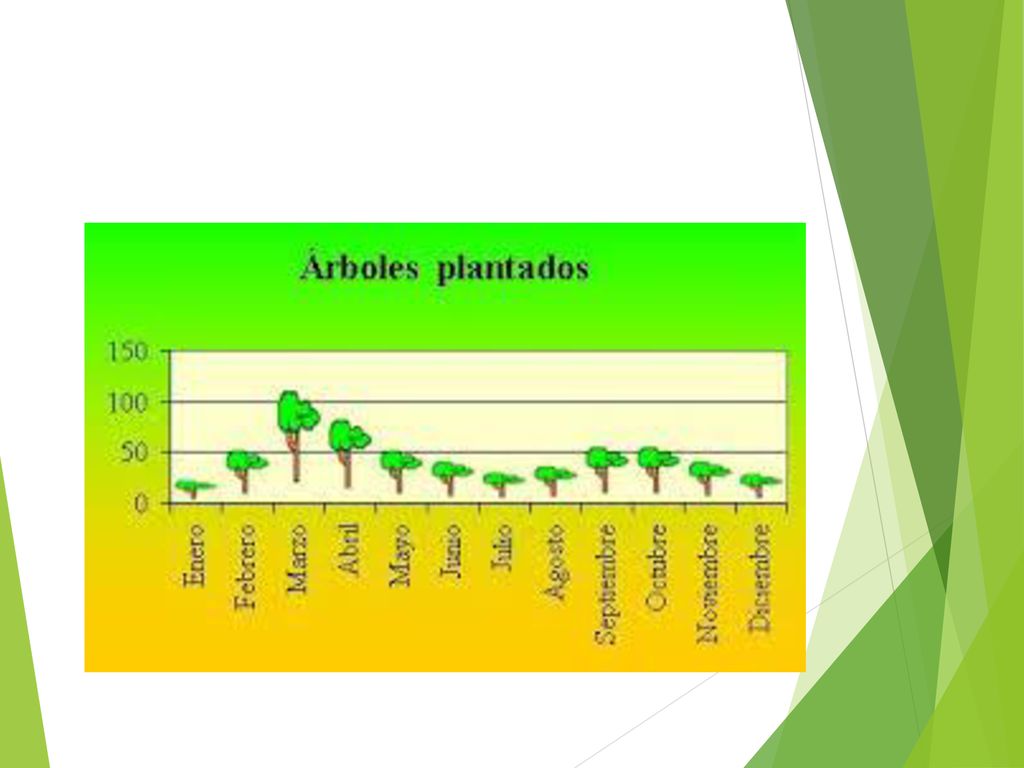 Árboles plantados

150
100
50
0

Enero
Febrero
Marzo
Abril
Mayo
Junio
Julio
Agosto
Septiembre
Octubre
Noviembre
Diciembre